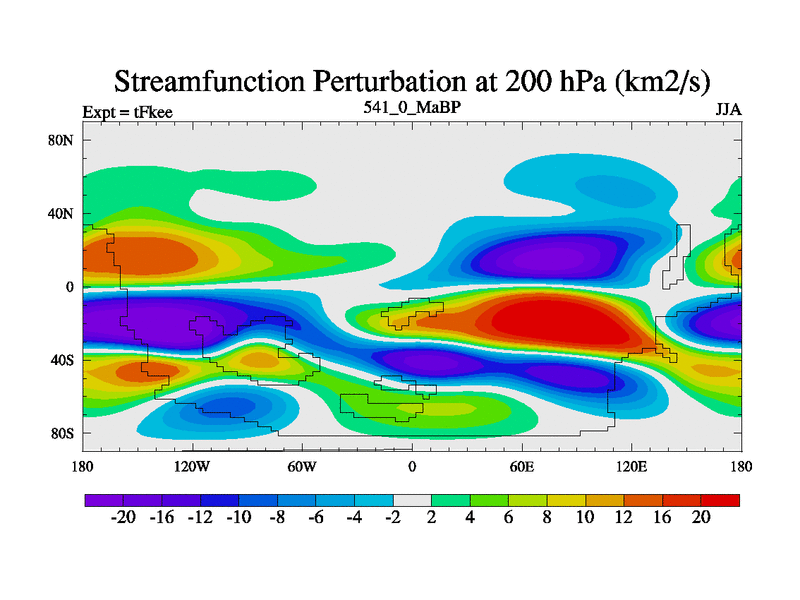 Streamfunction Perturbation at 200 hPa (km2/s)

Expt = tFkee

541_0_MaBP

JJA

80N

40N

0

40S

80S

180

120W

60W

0

60E

120E

180

-20 -16 -12 -10 -8 -6 -4 -2 2 4 6 8 10 12 16 20